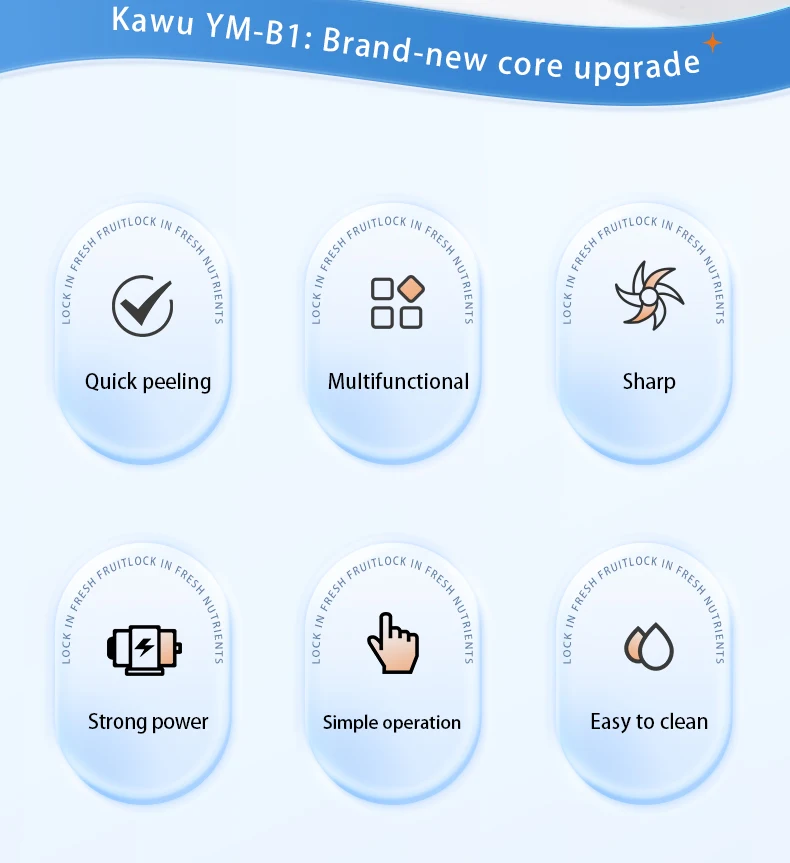 Kawu YM-B1: Brand-new core upgrade

LOCK IN FRESH FRUITLOCK IN FRESH NUTRIENTS
Quick peeling

LOCK IN FRESH FRUITLOCK IN FRESH NUTRIENTS
Multifunctional

LOCK IN FRESH FRUITLOCK IN FRESH NUTRIENTS
Sharp

LOCK IN FRESH FRUITLOCK IN FRESH NUTRIENTS
Strong power

LOCK IN FRESH FRUITLOCK IN FRESH NUTRIENTS
Simple operation

LOCK IN FRESH FRUITLOCK IN FRESH NUTRIENTS
Easy to clean